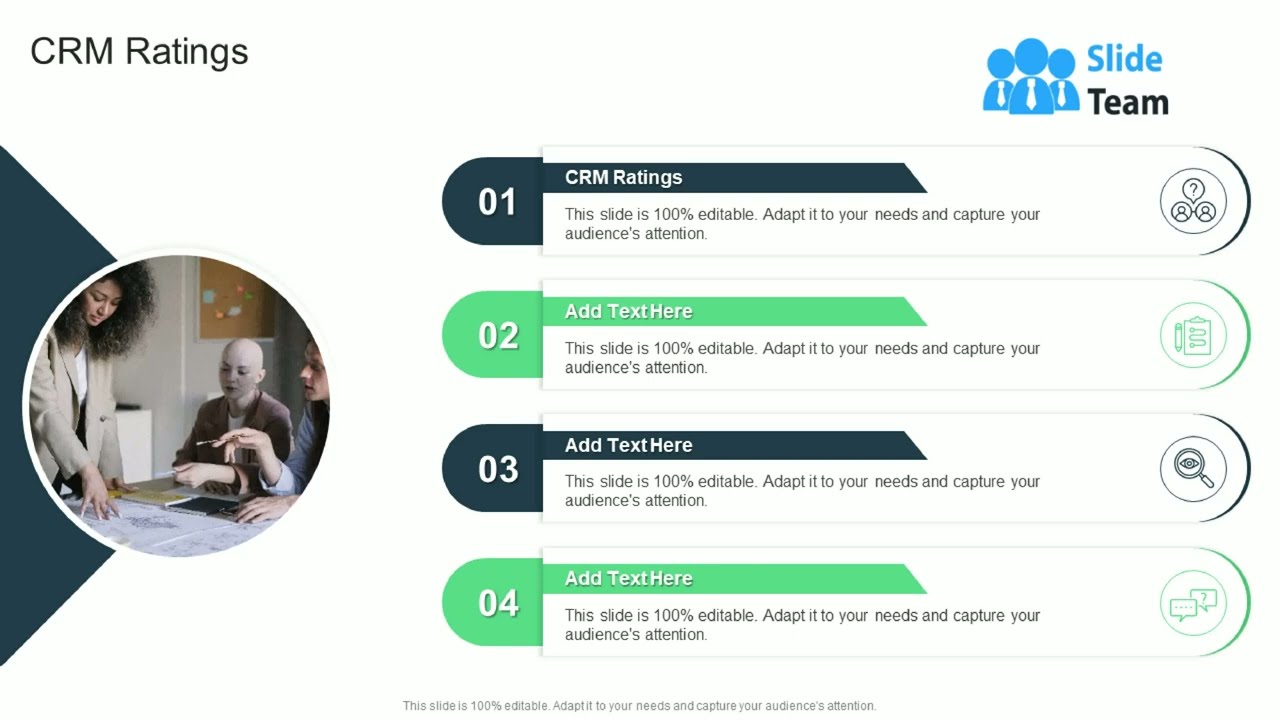 CRM Ratings

Slide Team

01
CRM Ratings
This slide is 100% editable. Adapt it to your needs and capture your audience's attention.

02
Add Text Here
This slide is 100% editable. Adapt it to your needs and capture your audience's attention.

03
Add Text Here
This slide is 100% editable. Adapt it to your needs and capture your audience's attention.

04
Add Text Here
This slide is 100% editable. Adapt it to your needs and capture your audience's attention.

This slide is 100% editable. Adapt it to your needs and capture your audience's attention.